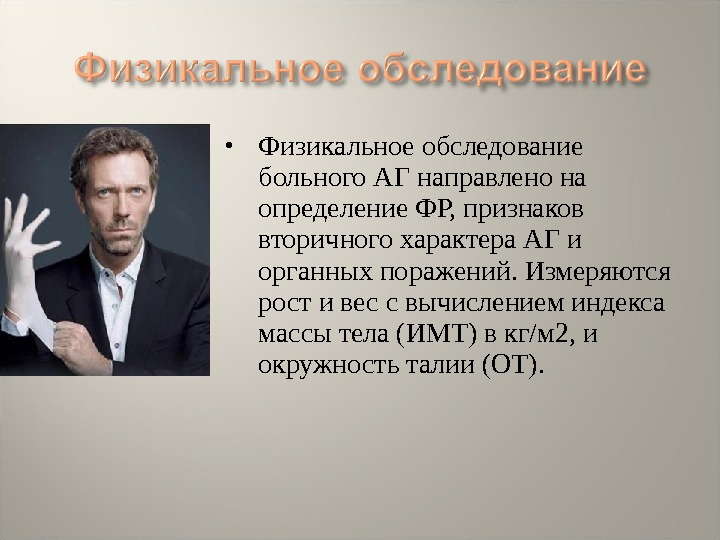 Физикальное обследование

• Физикальное обследование больного АГ направлено на определение ФР, признаков вторичного характера АГ и органных поражений. Измеряются рост и вес с вычислением индекса массы тела (ИМТ) в кг/м2, и окружность талии (ОТ).